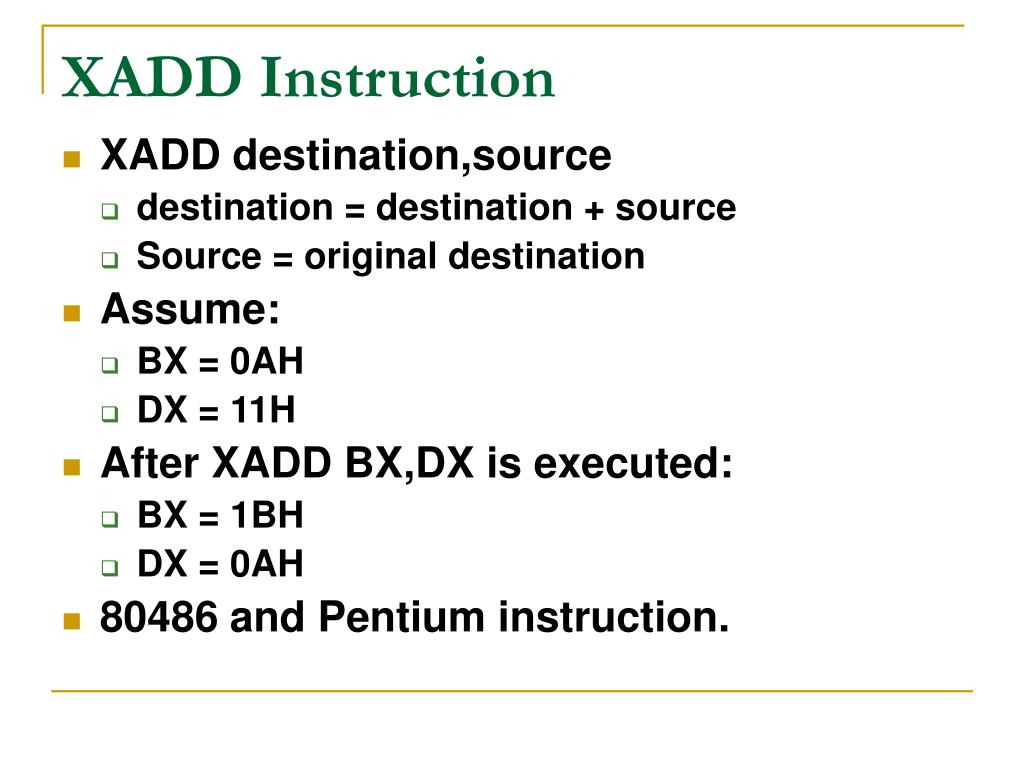 XADD Instruction

XADD destination,source

destination = destination + source

Source = original destination

Assume:

BX = 0AH

DX = 11H

After XADD BX,DX is executed:

BX = 1BH

DX = 0AH

80486 and Pentium instruction.